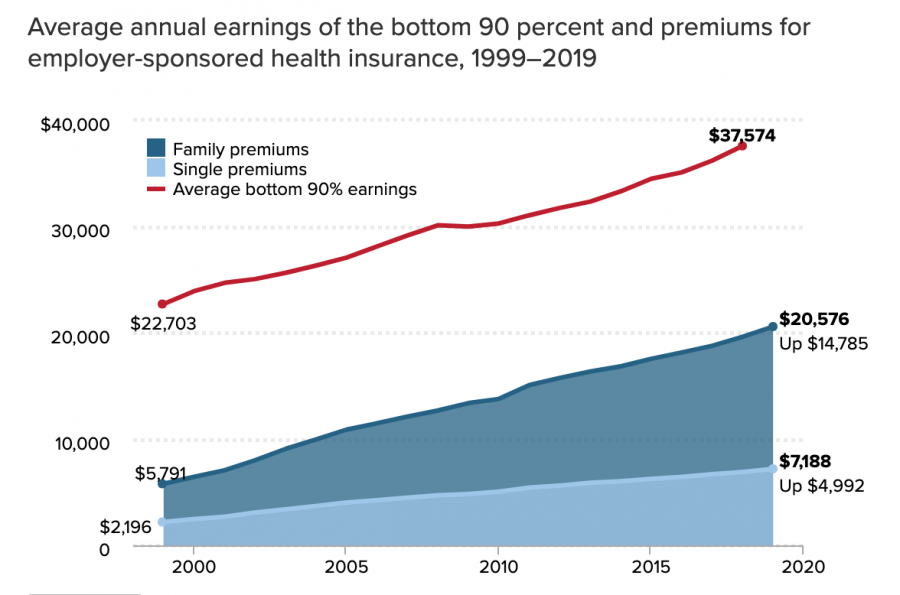 Average annual earnings of the bottom 90 percent and premiums for employer-sponsored health insurance, 1999–2019

$40,000
30,000
20,000
10,000
0

Family premiums
Single premiums
Average bottom 90% earnings

$37,574
$22,703
$20,576
Up $14,785
$5,791
$7,188
Up $4,992
$2,196

2000
2005
2010
2015
2020